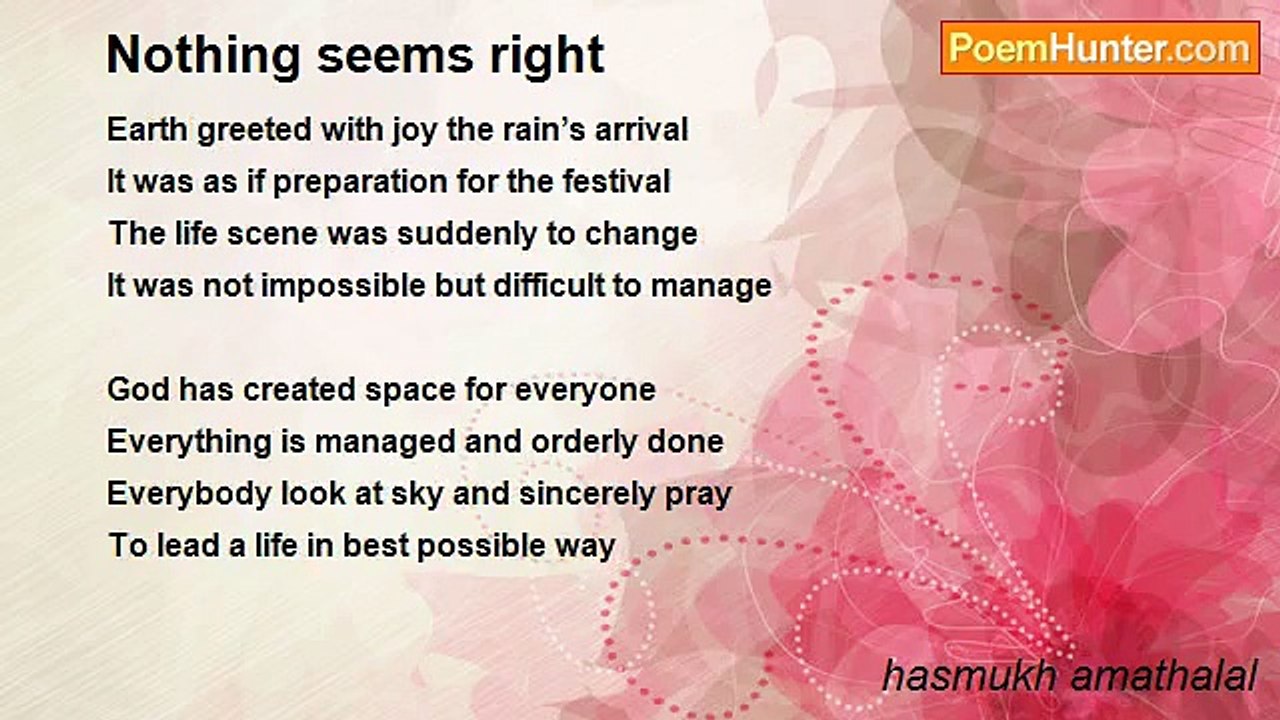 Nothing seems right

PoemHunter.com

Earth greeted with joy the rain’s arrival
It was as if preparation for the festival
The life scene was suddenly to change
It was not impossible but difficult to manage

God has created space for everyone
Everything is managed and orderly done
Everybody look at sky and sincerely pray
To lead a life in best possible way

hasmukh amathalal